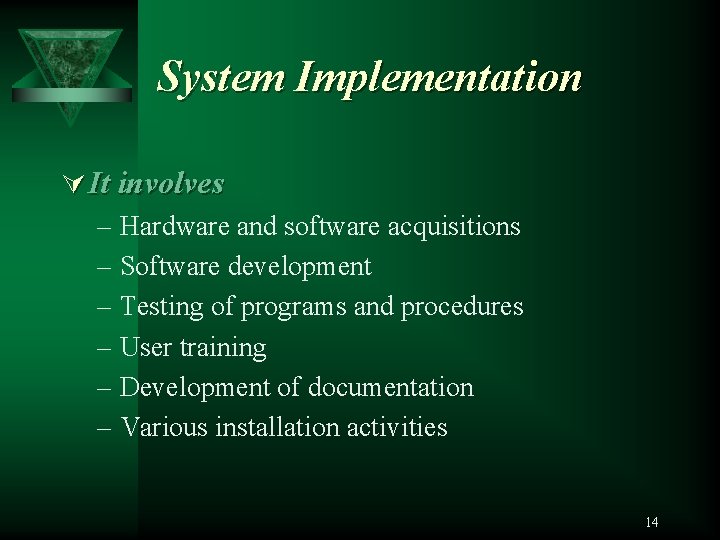 System Implementation

It involves
– Hardware and software acquisitions
– Software development
– Testing of programs and procedures
– User training
– Development of documentation
– Various installation activities

14